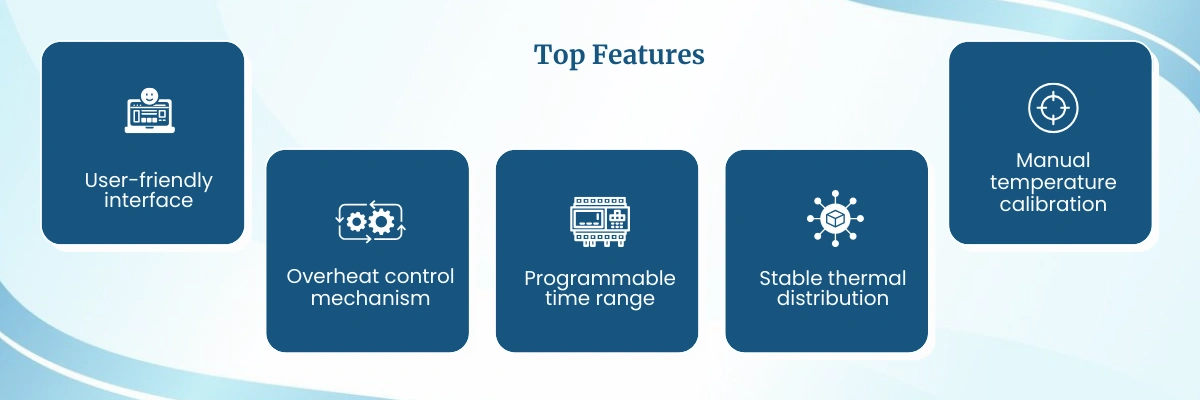 Top Features

User-friendly interface

Overheat control mechanism

Programmable time range

Stable thermal distribution

Manual temperature calibration